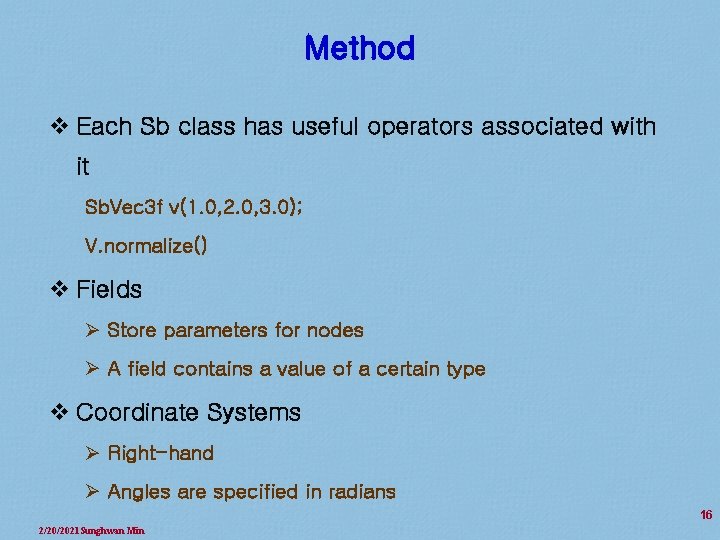 Method

❖ Each Sb class has useful operators associated with it

SbVec3f v(1.0,2.0,3.0);

V.normalize()

❖ Fields

➢ Store parameters for nodes

➢ A field contains a value of a certain type

❖ Coordinate Systems

➢ Right-hand

➢ Angles are specified in radians

16

2/20/2021 Sunghwan Min